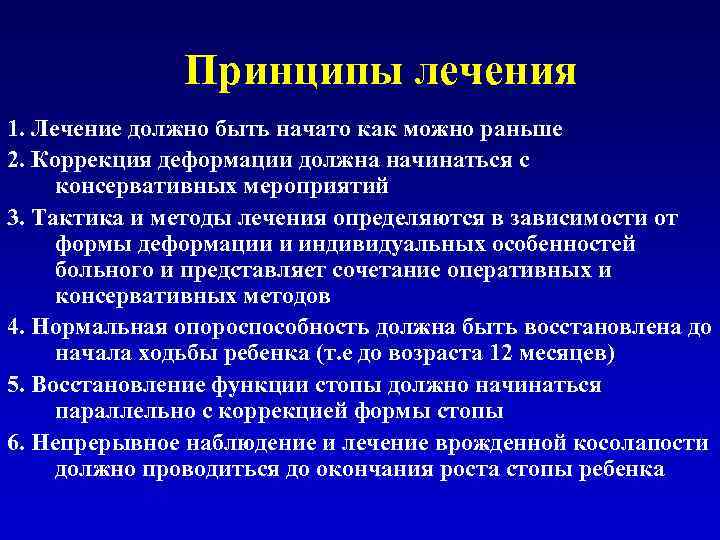 Принципы лечения

1. Лечение должно быть начато как можно раньше

2. Коррекция деформации должна начинаться с консервативных мероприятий

3. Тактика и методы лечения определяются в зависимости от формы деформации и индивидуальных особенностей больного и представляет сочетание оперативных и консервативных методов

4. Нормальная опороспособность должна быть восстановлена до начала ходьбы ребенка (т.е до возраста 12 месяцев)

5. Восстановление функции стопы должно начинаться параллельно с коррекцией формы стопы

6. Непрерывное наблюдение и лечение врожденной косолапости должно проводиться до окончания роста стопы ребенка